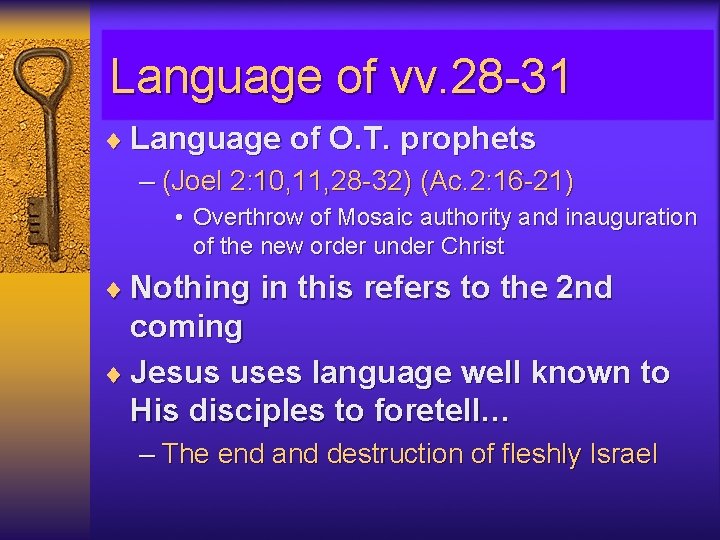 Language of vv.28-31

♦ Language of O.T. prophets
– (Joel 2:10,11,28-32) (Ac.2:16-21)
• Overthrow of Mosaic authority and inauguration of the new order under Christ

♦ Nothing in this refers to the 2nd coming

♦ Jesus uses language well known to His disciples to foretell...
– The end and destruction of fleshly Israel